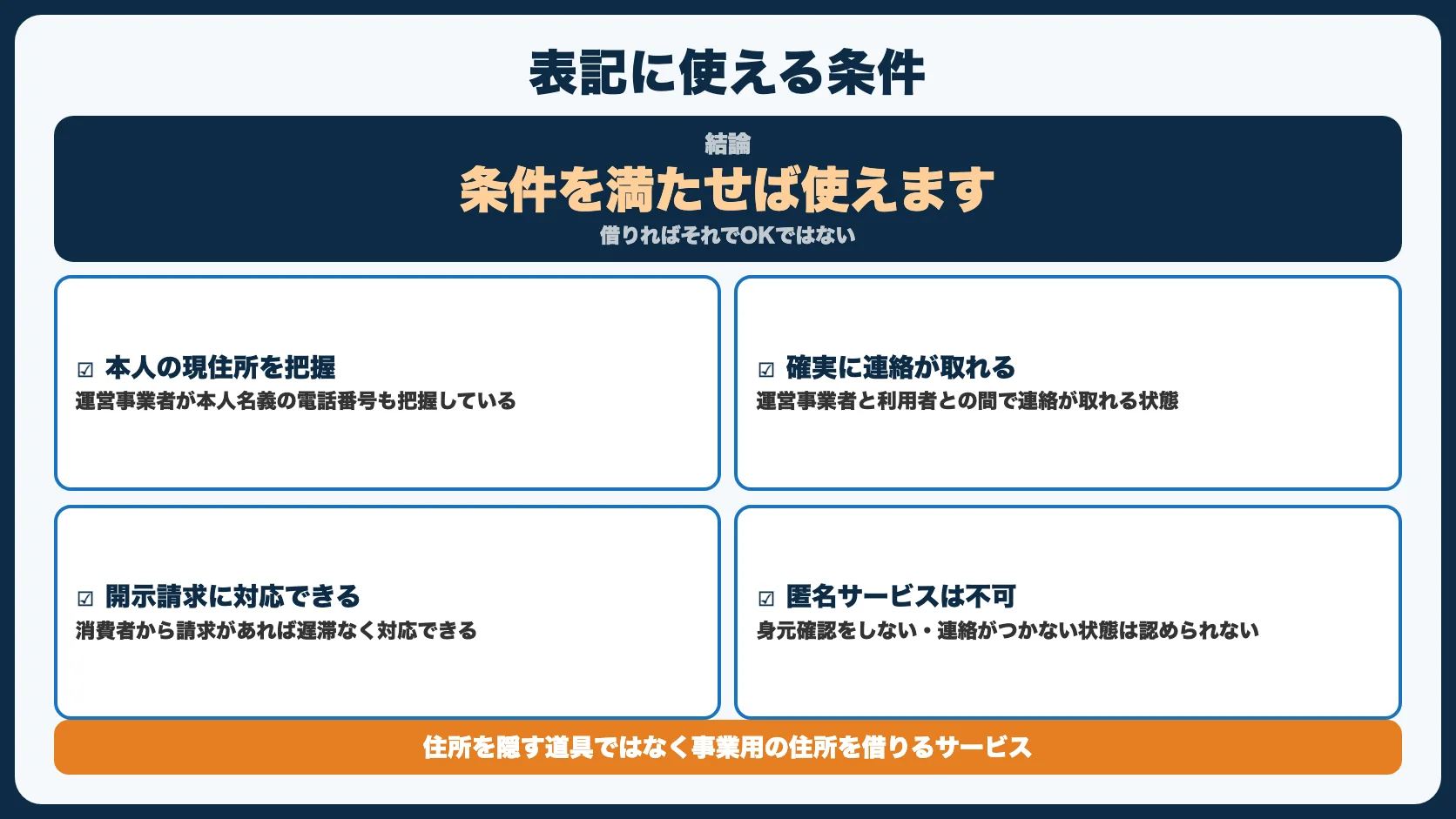 表記に使える条件

結論
条件を満たせば使えます
借りればそれでOKではない

☑ 本人の現住所を把握
運営事業者が本人名義の電話番号も把握している

☑ 確実に連絡が取れる
運営事業者と利用者との間で連絡が取れる状態

☑ 開示請求に対応できる
消費者から請求があれば遅滞なく対応できる

☑ 匿名サービスは不可
身元確認をしない・連絡がつかない状態は認められない

住所を隠す道具ではなく事業用の住所を借りるサービス